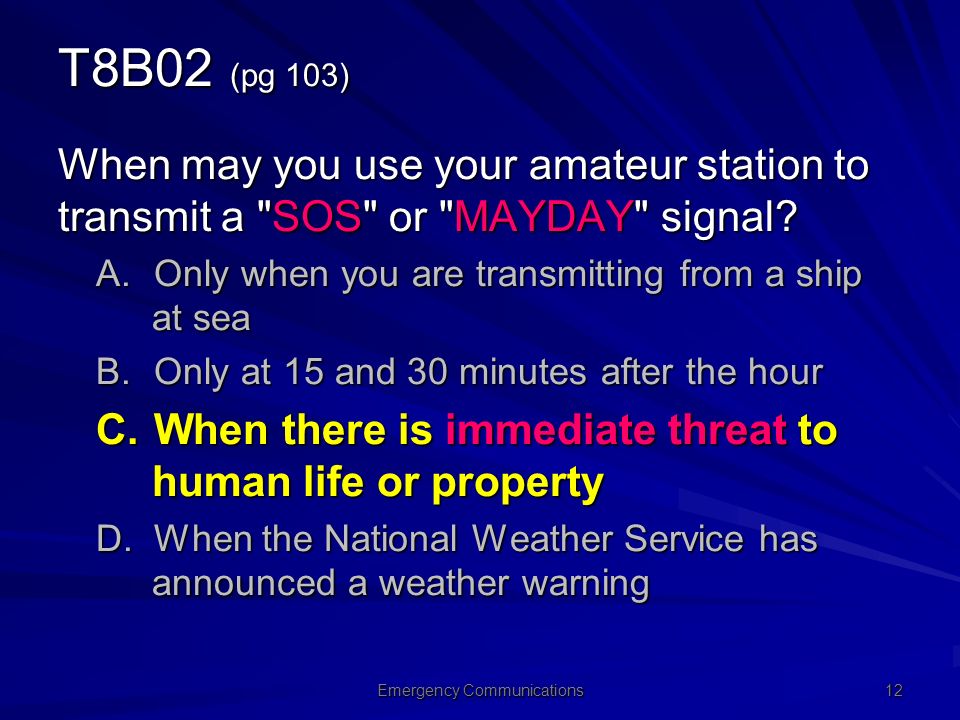 T8B02 (pg 103)

When may you use your amateur station to transmit a "SOS" or "MAYDAY" signal?

A. Only when you are transmitting from a ship at sea

B. Only at 15 and 30 minutes after the hour

C. When there is immediate threat to human life or property

D. When the National Weather Service has announced a weather warning

Emergency Communications

12